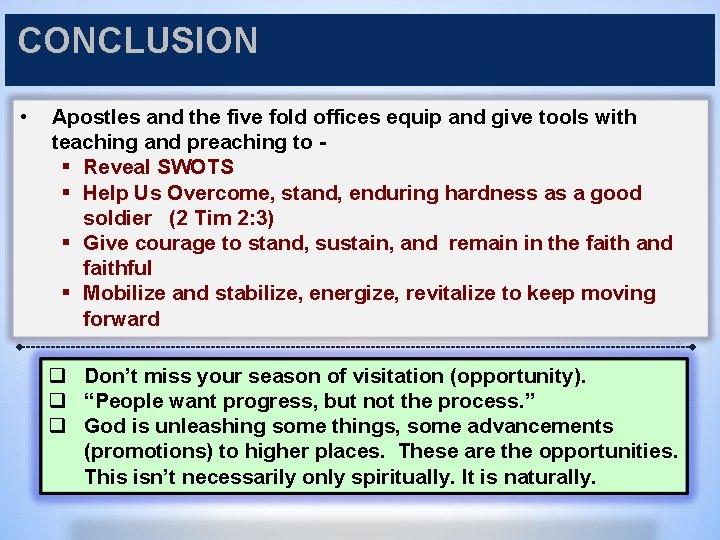 CONCLUSION

• Apostles and the five fold offices equip and give tools with teaching and preaching to -
▪ Reveal SWOTS
▪ Help Us Overcome, stand, enduring hardness as a good soldier (2 Tim 2:3)
▪ Give courage to stand, sustain, and remain in the faith and faithful
▪ Mobilize and stabilize, energize, revitalize to keep moving forward

❑ Don't miss your season of visitation (opportunity).
❑ "People want progress, but not the process."
❑ God is unleashing some things, some advancements (promotions) to higher places. These are the opportunities. This isn't necessarily only spiritually. It is naturally.